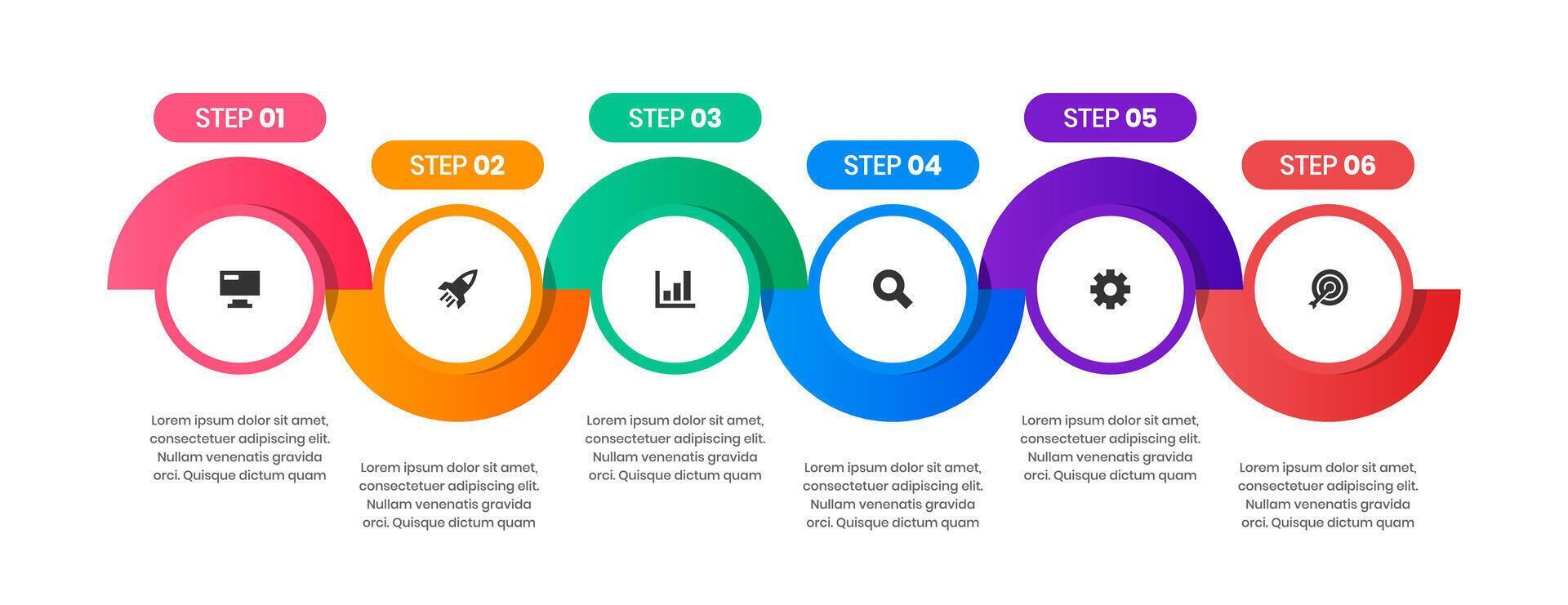 STEP 01

Lorem ipsum dolor sit amet, consectetuer adipiscing elit. Nullam venenatis gravida orci. Quisque dictum quam

STEP 02

Lorem ipsum dolor sit amet, consectetuer adipiscing elit. Nullam venenatis gravida orci. Quisque dictum quam

STEP 03

Lorem ipsum dolor sit amet, consectetuer adipiscing elit. Nullam venenatis gravida orci. Quisque dictum quam

STEP 04

Lorem ipsum dolor sit amet, consectetuer adipiscing elit. Nullam venenatis gravida orci. Quisque dictum quam

STEP 05

Lorem ipsum dolor sit amet, consectetuer adipiscing elit. Nullam venenatis gravida orci. Quisque dictum quam

STEP 06

Lorem ipsum dolor sit amet, consectetuer adipiscing elit. Nullam venenatis gravida orci. Quisque dictum quam